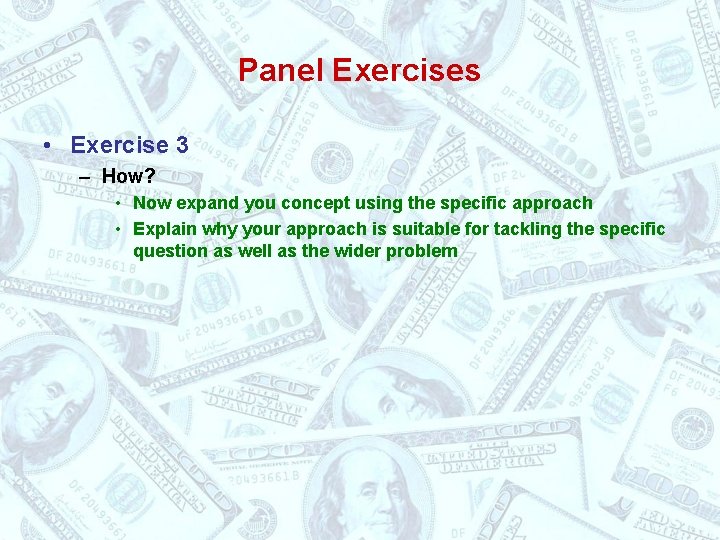 Panel Exercises

• Exercise 3
– How?
• Now expand you concept using the specific approach
• Explain why your approach is suitable for tackling the specific question as well as the wider problem